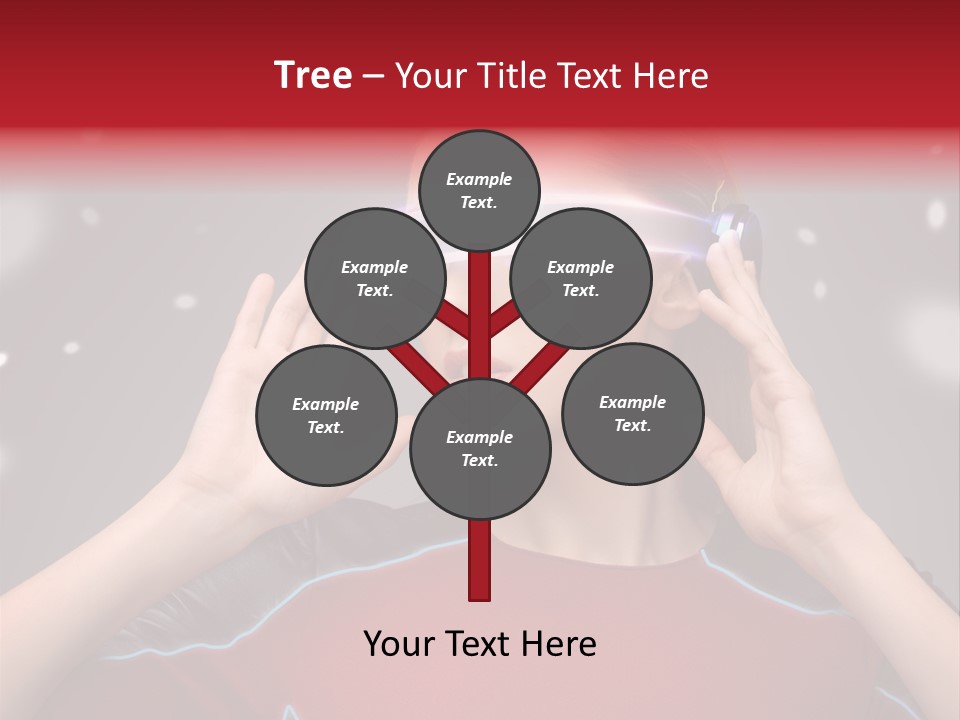 Tree – Your Title Text Here

Example Text.

Example Text.

Example Text.

Example Text.

Example Text.

Example Text.

Your Text Here